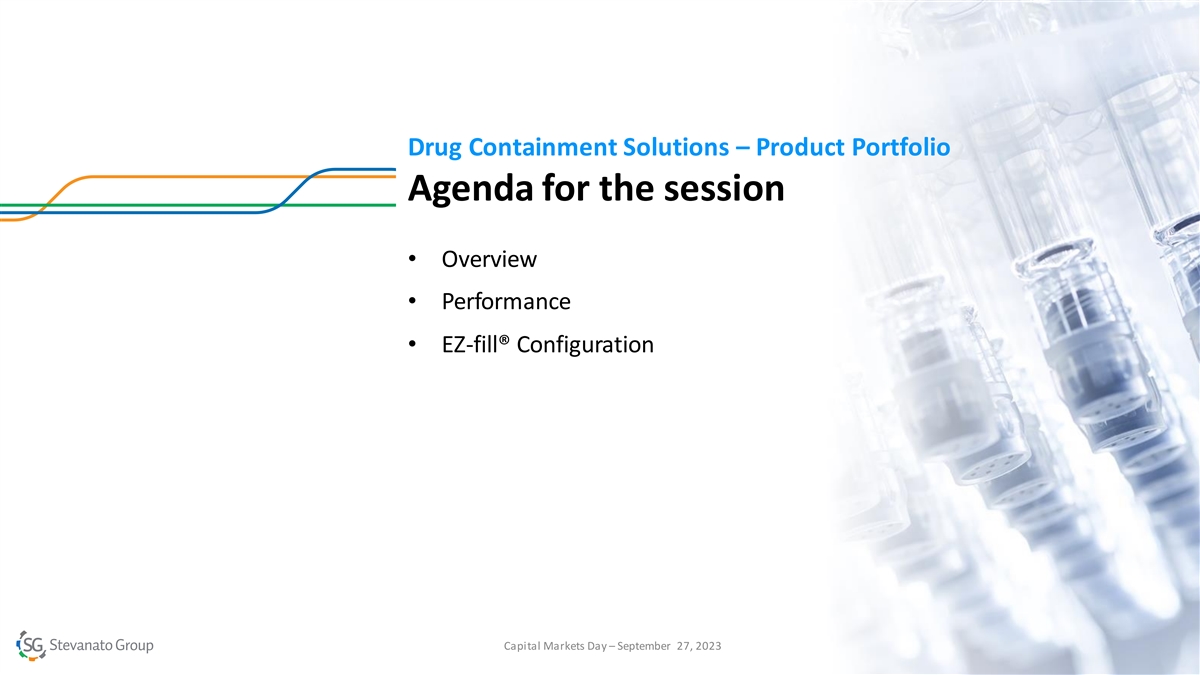 Drug Containment Solutions – Product Portfolio

Agenda for the session

• Overview
• Performance
• EZ-fill® Configuration

SG Stevanato Group

Capital Markets Day – September 27, 2023